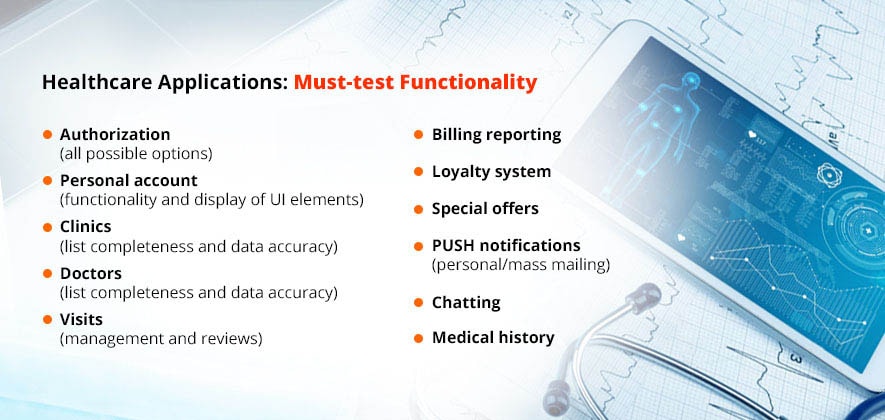 Healthcare Applications: Must-test Functionality

- Authorization
(all possible options)
- Personal account
(functionality and display of UI elements)
- Clinics
(list completeness and data accuracy)
- Doctors
(list completeness and data accuracy)
- Visits
(management and reviews)

- Billing reporting
- Loyalty system
- Special offers
- PUSH notifications
(personal/mass mailing)
- Chatting
- Medical history